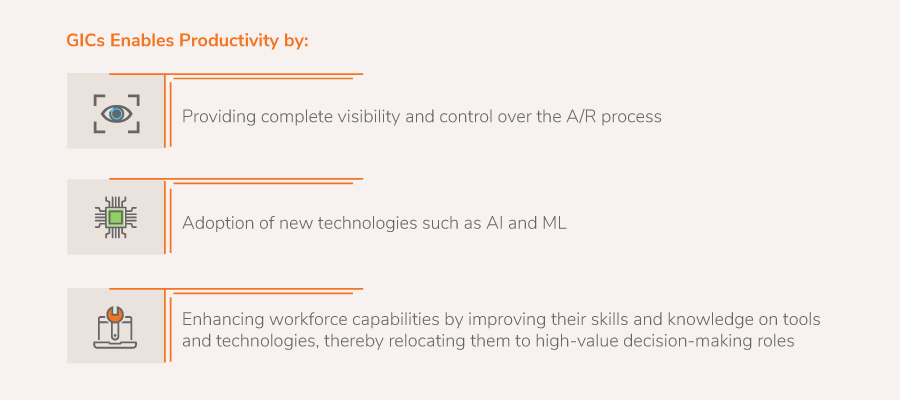 GICs Enables Productivity by:

Providing complete visibility and control over the A/R process

Adoption of new technologies such as AI and ML

Enhancing workforce capabilities by improving their skills and knowledge on tools and technologies, thereby relocating them to high-value decision-making roles